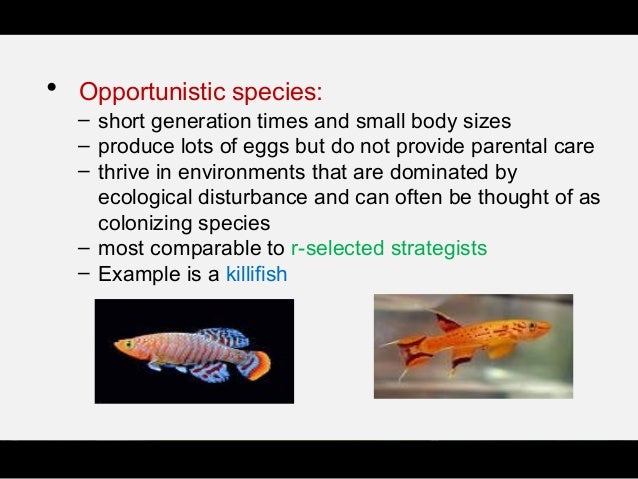 • Opportunistic species:
– short generation times and small body sizes
– produce lots of eggs but do not provide parental care
– thrive in environments that are dominated by ecological disturbance and can often be thought of as colonizing species
– most comparable to r-selected strategists
– Example is a killifish